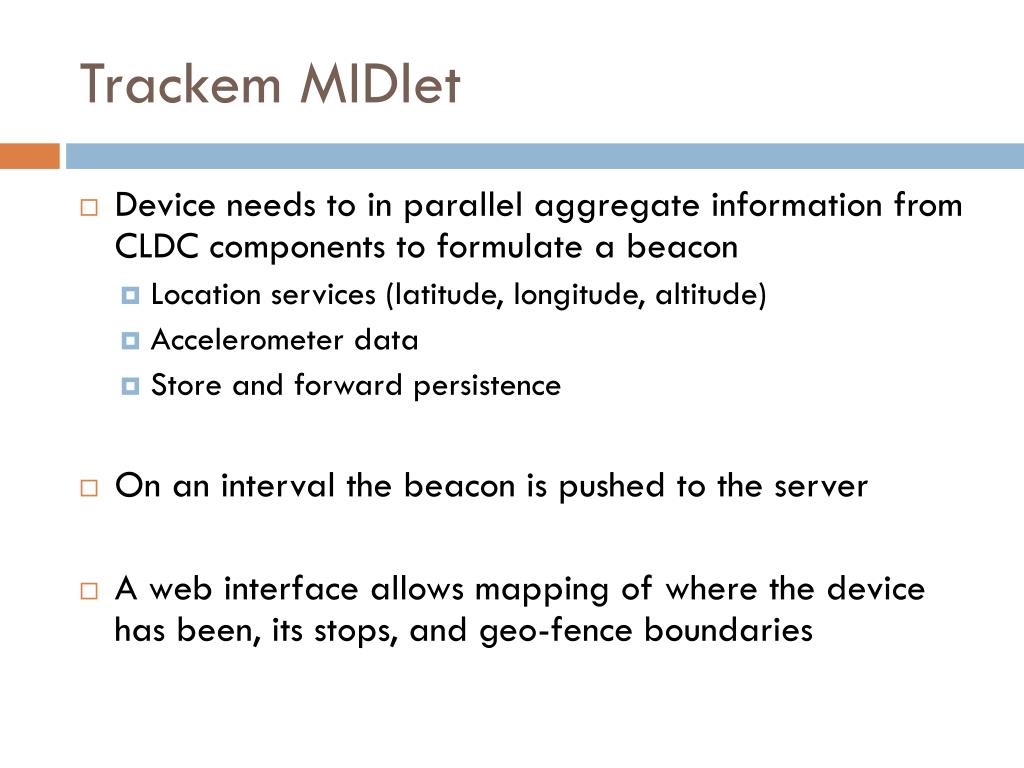 Trackem MIDlet

Device needs to in parallel aggregate information from CLDC components to formulate a beacon

Location services (latitude, longitude, altitude)

Accelerometer data

Store and forward persistence

On an interval the beacon is pushed to the server

A web interface allows mapping of where the device has been, its stops, and geo-fence boundaries